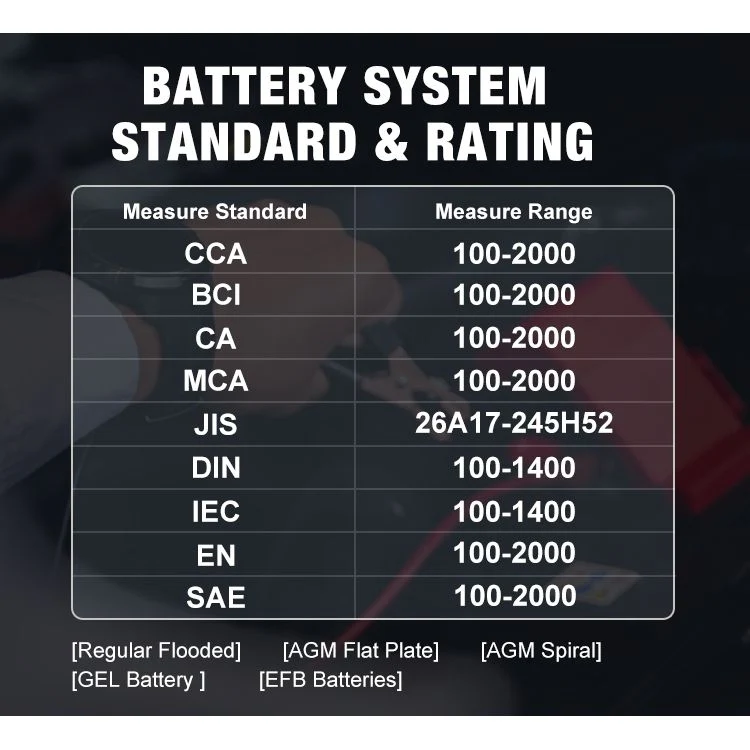 BATTERY SYSTEM
STANDARD & RATING

| Measure Standard | Measure Range |
|---|---|
| CCA | 100-2000 |
| BCI | 100-2000 |
| CA | 100-2000 |
| MCA | 100-2000 |
| JIS | 26A17-245H52 |
| DIN | 100-1400 |
| IEC | 100-1400 |
| EN | 100-2000 |
| SAE | 100-2000 |

[Regular Flooded] [AGM Flat Plate] [AGM Spiral]
[GEL Battery ] [EFB Batteries]